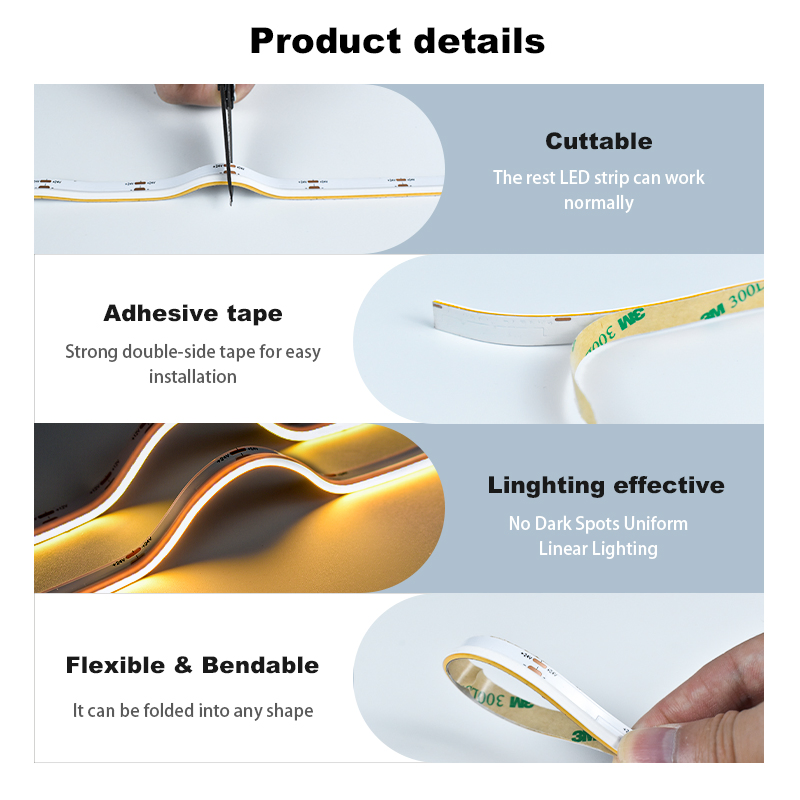 Product details

Cuttable
The rest LED strip can work normally

Adhesive tape
Strong double-side tape for easy installation

3M 300L

Linghting effective
No Dark Spots Uniform Linear Lighting

Flexible & Bendable
It can be folded into any shape

3M 300L